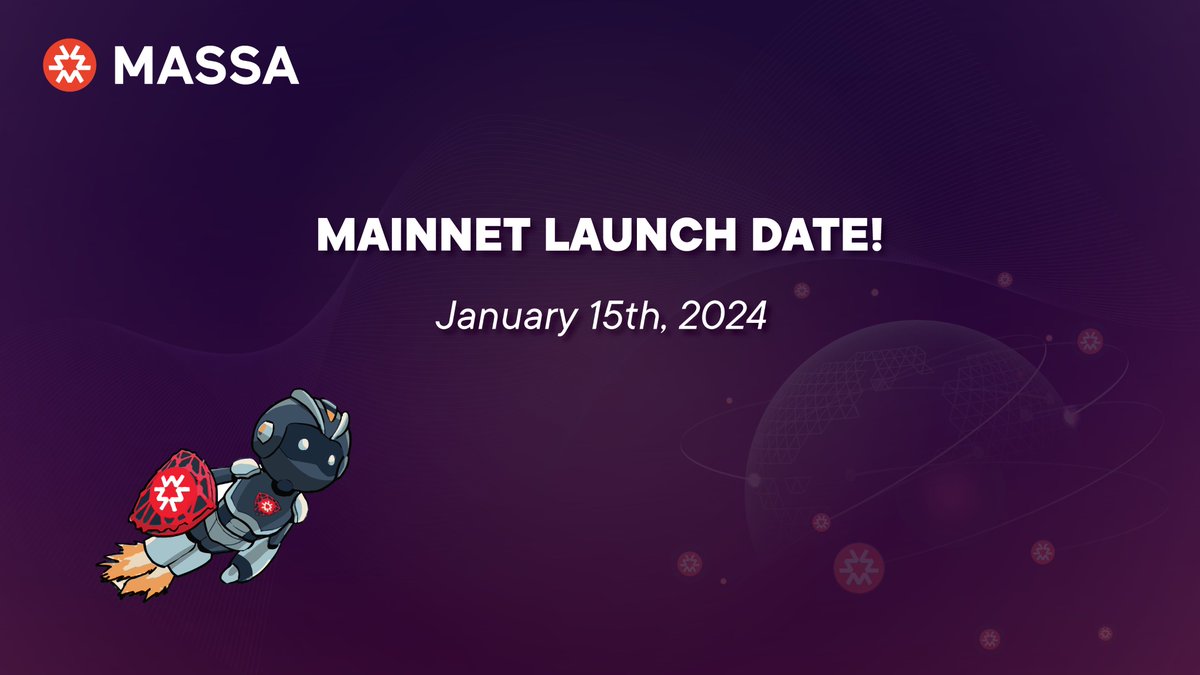 MASSA

MAINNET LAUNCH DATE!

January 15th, 2024